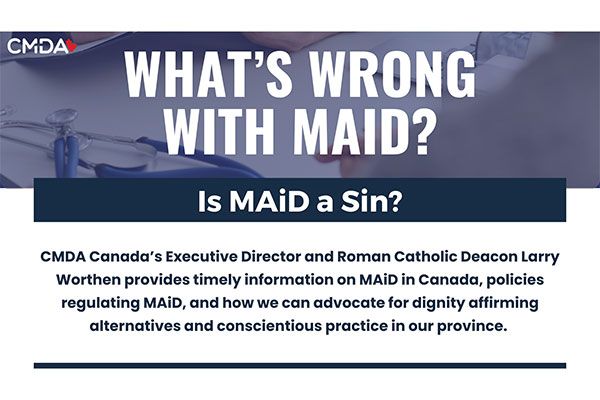 CMDA

WHAT'S WRONG WITH MAID?

Is MAiD a Sin?

CMDA Canada's Executive Director and Roman Catholic Deacon Larry Worthen provides timely information on MAiD in Canada, policies regulating MAiD, and how we can advocate for dignity affirming alternatives and conscientious practice in our province.